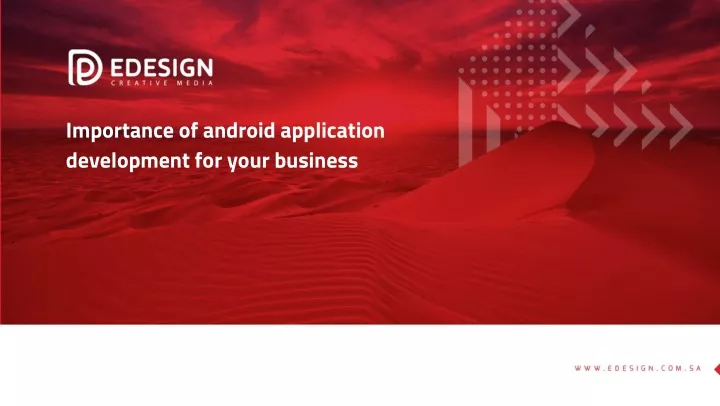 EDESIGN
CREATIVE MEDIA

Importance of android application development for your business

WWW.EDESIGN.COM.SA